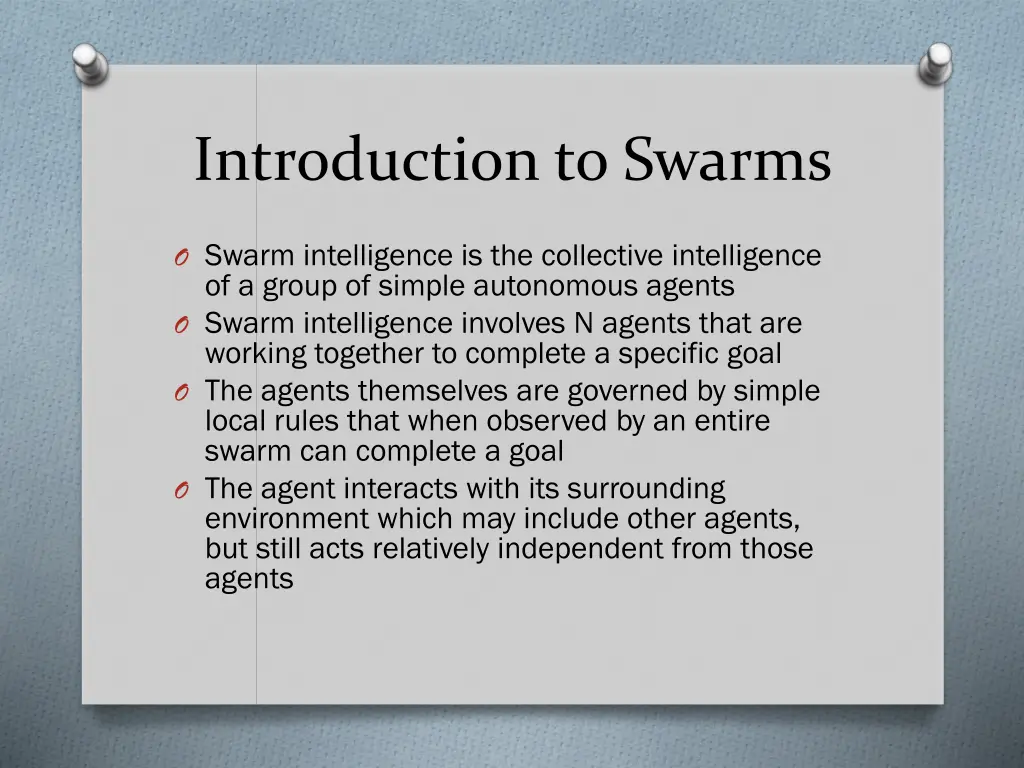 Introduction to Swarms

O Swarm intelligence is the collective intelligence of a group of simple autonomous agents
O Swarm intelligence involves N agents that are working together to complete a specific goal
O The agents themselves are governed by simple local rules that when observed by an entire swarm can complete a goal
O The agent interacts with its surrounding environment which may include other agents, but still acts relatively independent from those agents